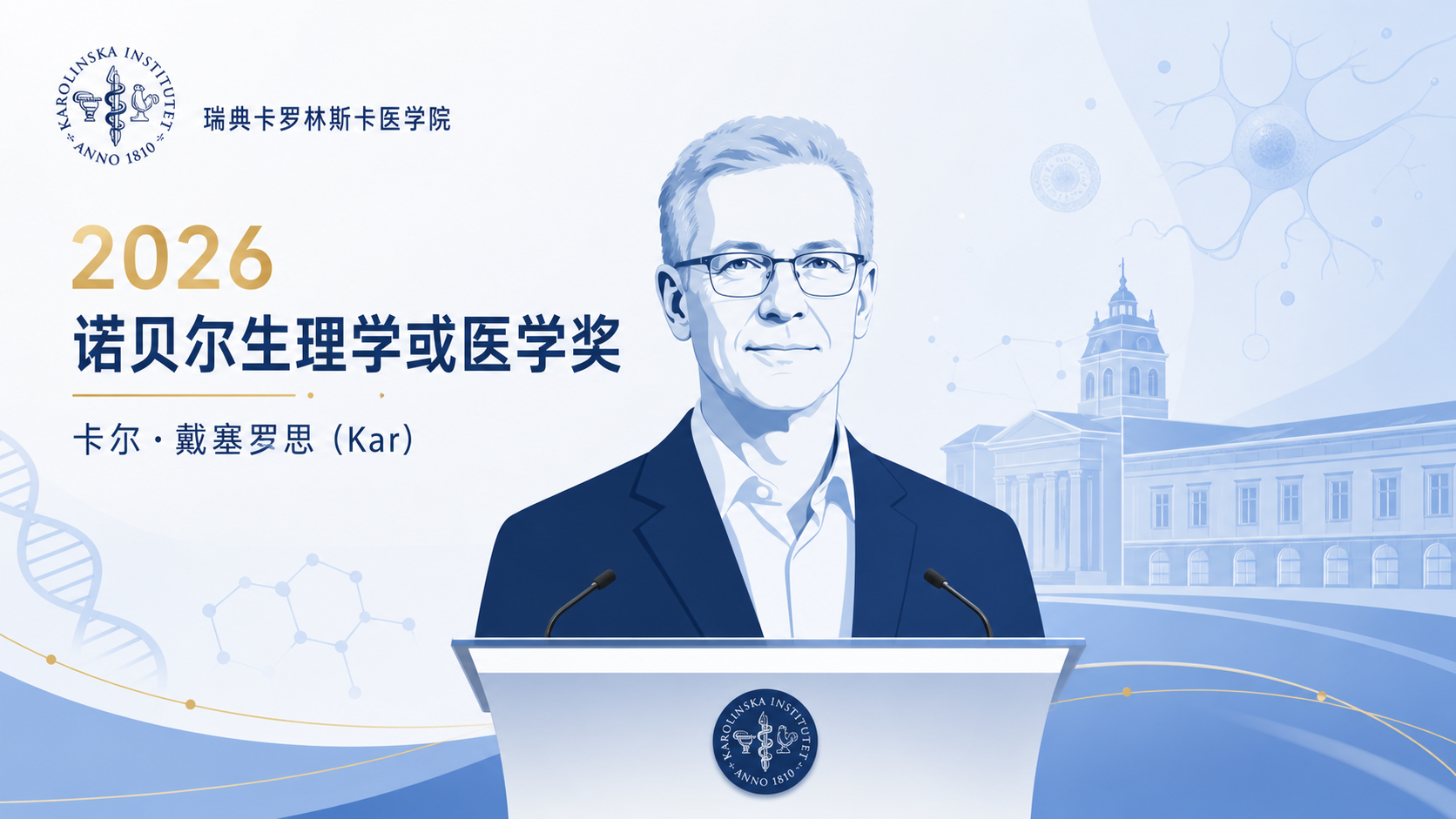 KAROLINSKA INSTITUTET
ANNO 1810

瑞典卡罗林斯卡医学院

2026
诺贝尔生理学或医学奖

卡尔·戴塞罗思（Kar）

KAROLINSKA INSTITUTET
ANNO 1810